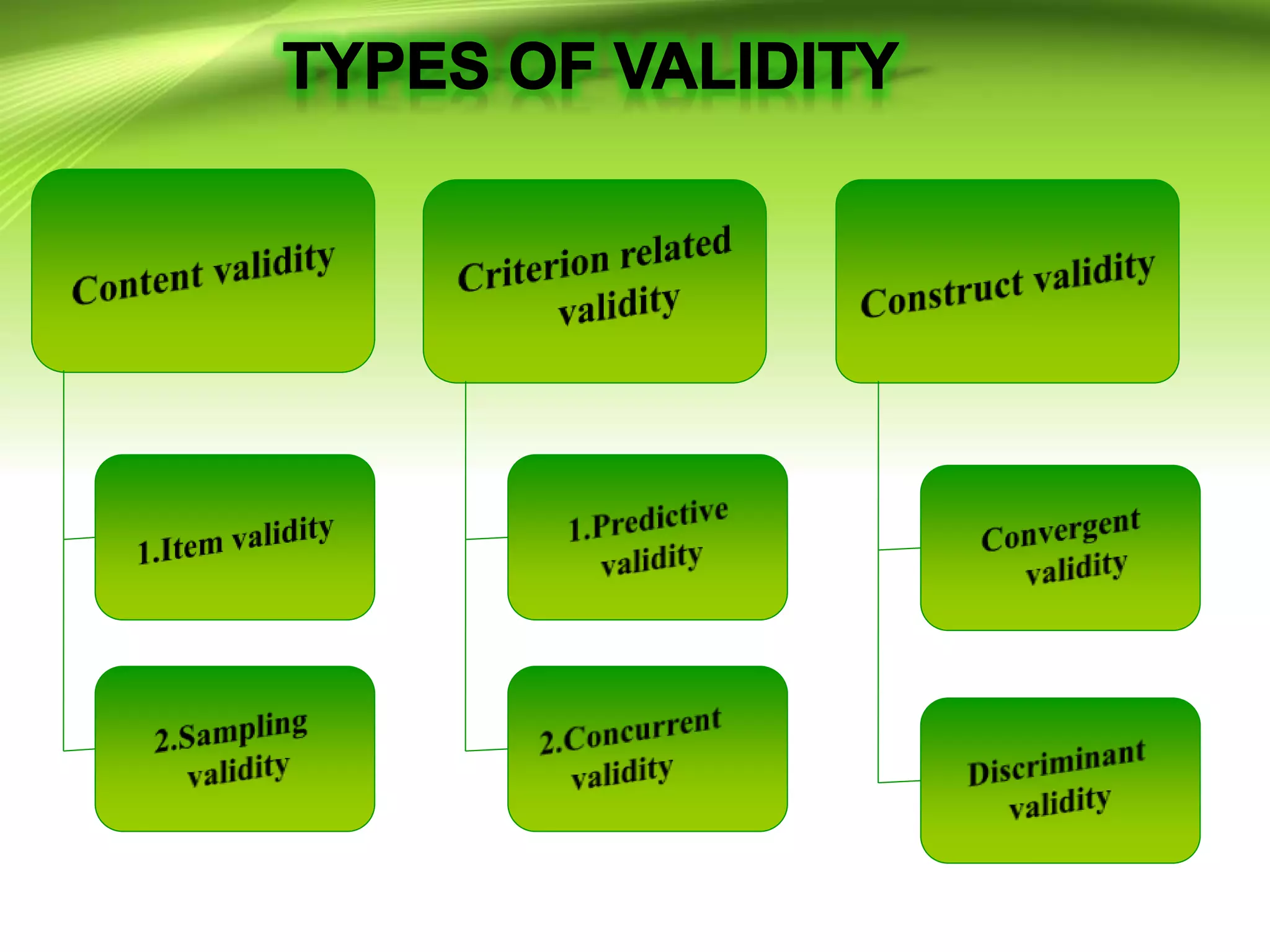 TYPES OF VALIDITY

Content validity

1.Item validity

2.Sampling validity

Criterion related validity

1.Predictive validity

2.Concurrent validity

Construct validity

Convergent validity

Discriminant validity